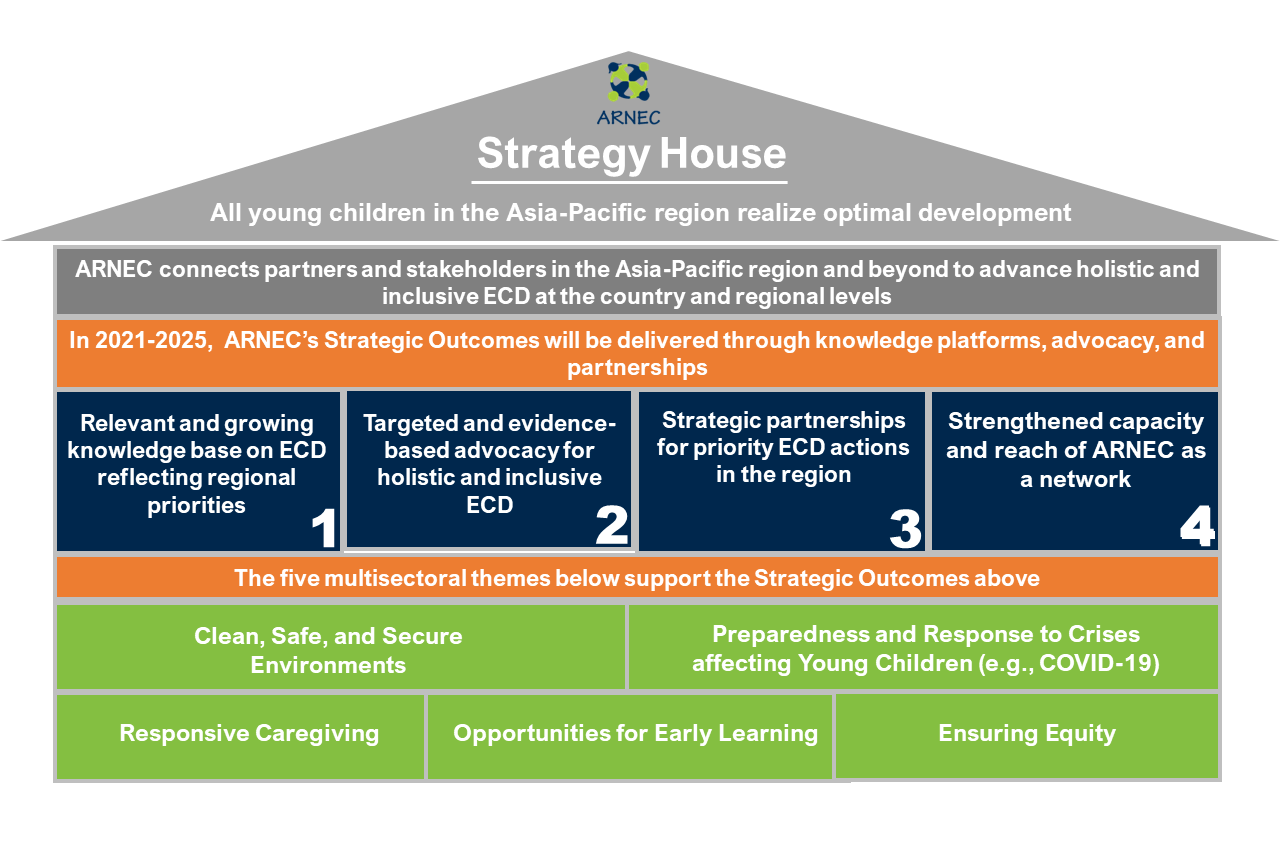 ARNEC

Strategy House

All young children in the Asia-Pacific region realize optimal development

ARNEC connects partners and stakeholders in the Asia-Pacific region and beyond to advance holistic and inclusive ECD at the country and regional levels

In 2021-2025, ARNEC's Strategic Outcomes will be delivered through knowledge platforms, advocacy, and partnerships

Relevant and growing knowledge base on ECD reflecting regional priorities
1

Targeted and evidence-based advocacy for holistic and inclusive ECD
2

Strategic partnerships for priority ECD actions in the region
3

Strengthened capacity and reach of ARNEC as a network
4

The five multisectoral themes below support the Strategic Outcomes above

Clean, Safe, and Secure Environments

Preparedness and Response to Crises affecting Young Children (e.g., COVID-19)

Responsive Caregiving

Opportunities for Early Learning

Ensuring Equity